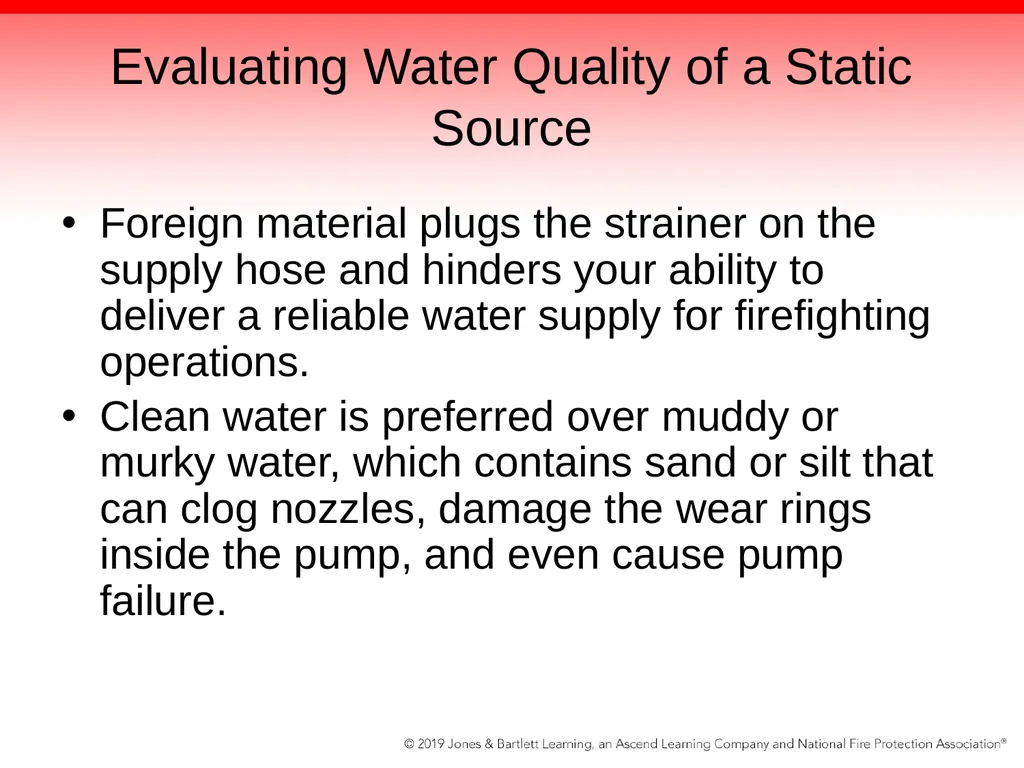 Evaluating Water Quality of a Static Source

• Foreign material plugs the strainer on the supply hose and hinders your ability to deliver a reliable water supply for firefighting operations.
• Clean water is preferred over muddy or murky water, which contains sand or silt that can clog nozzles, damage the wear rings inside the pump, and even cause pump failure.

© 2019 Jones & Bartlett Learning, an Ascend Learning Company and National Fire Protection Association®